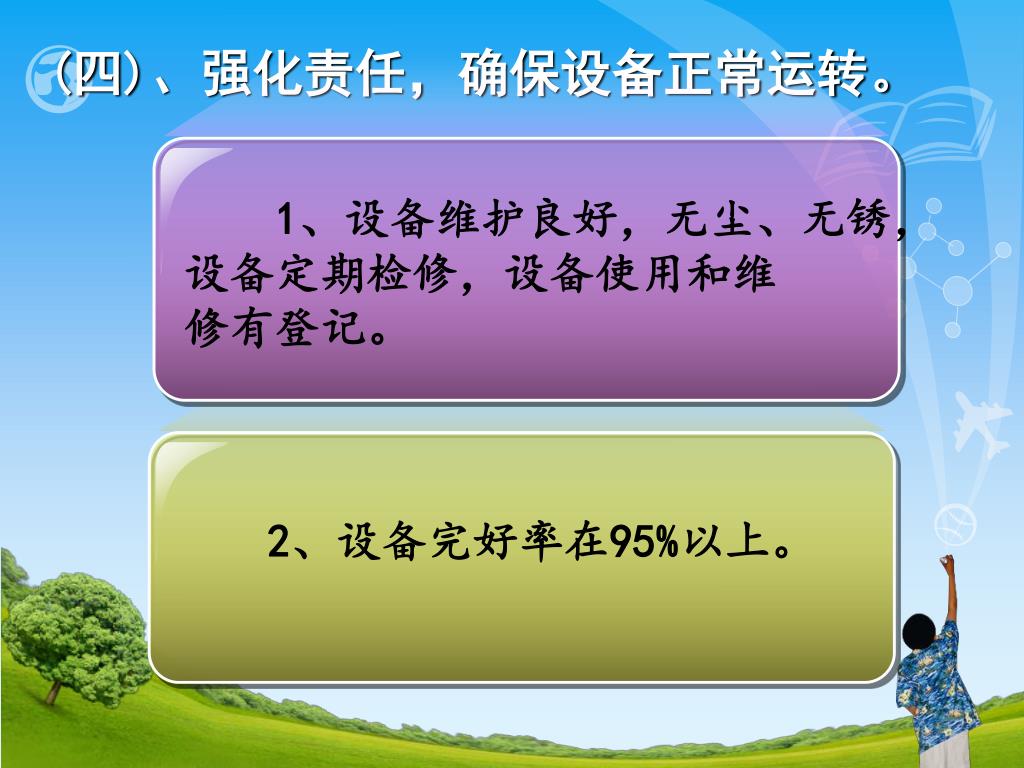 （四）、强化责任，确保设备正常运转。

1、设备维护良好，无尘、无锈，设备定期检修，设备使用和维修有登记。

2、设备完好率在95%以上。